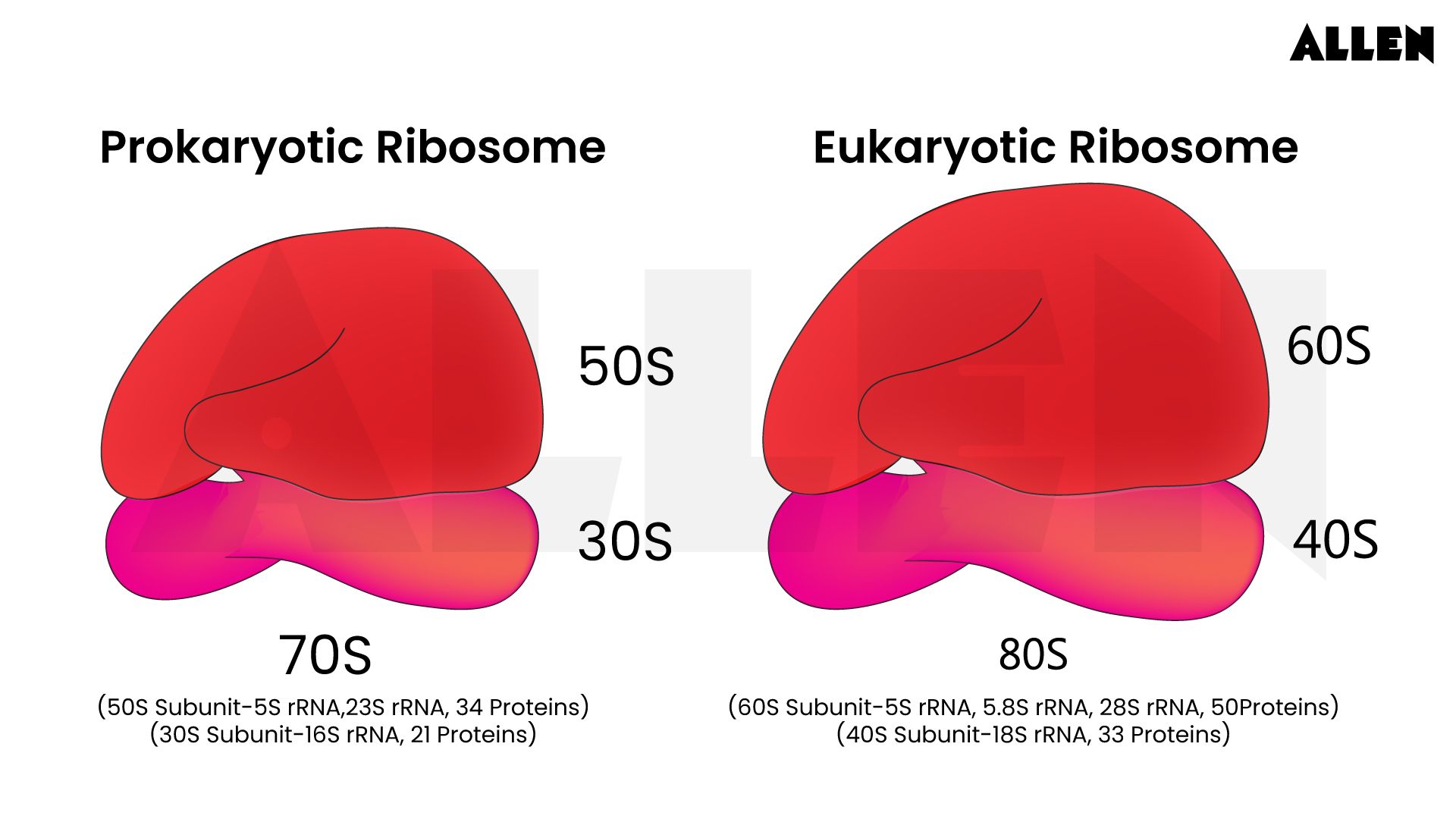 ALLEN

Prokaryotic Ribosome

50S

30S

70S

(50S Subunit-5S rRNA,23S rRNA, 34 Proteins)
(30S Subunit-16S rRNA, 21 Proteins)

Eukaryotic Ribosome

60S

40S

80S

(60S Subunit-5S rRNA, 5.8S rRNA, 28S rRNA, 50Proteins)
(40S Subunit-18S rRNA, 33 Proteins)